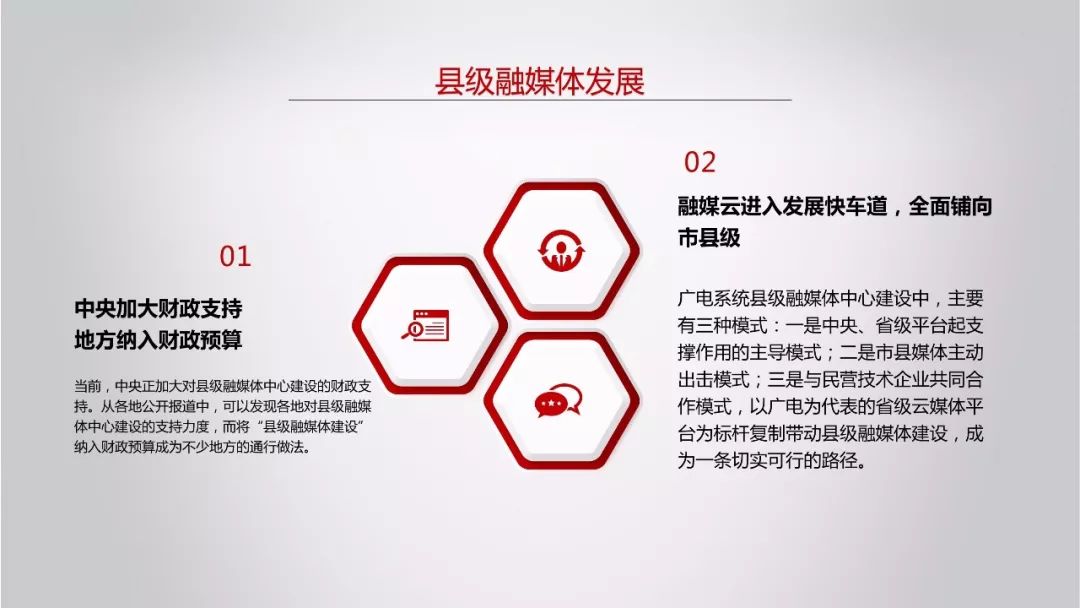 县级融媒体发展

01

中央加大财政支持
地方纳入财政预算

当前，中央正加大对县级融媒体中心建设的财政支持。从各地公开报道中，可以发现各地对县级融媒体中心建设的支持力度，而将“县级融媒体建设”纳入财政预算成为不少地方的通行做法。

02

融媒云进入发展快车道，全面铺向市县级

广电系统县级融媒体中心建设中，主要有三种模式：一是中央、省级平台起支撑作用的主导模式；二是市县媒体主动出击模式；三是与民营技术企业共同合作模式，以广电为代表的省级云媒体平台为标杆复制带动县级融媒体建设，成为一条切实可行的路径。